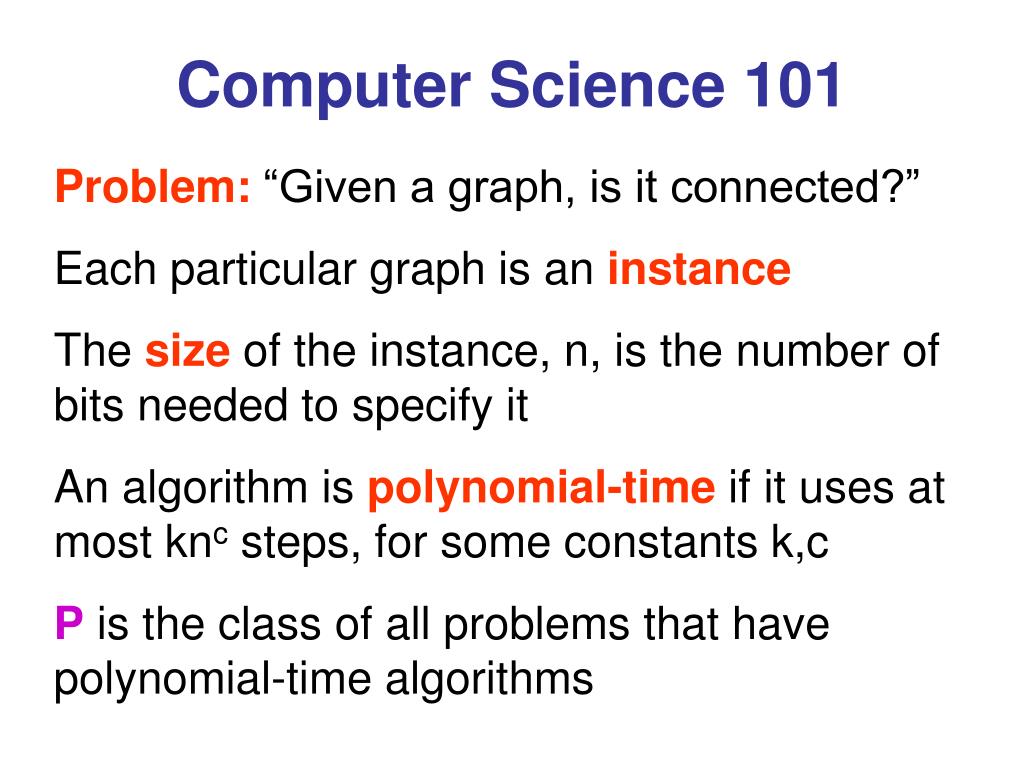 Computer Science 101

Problem: “Given a graph, is it connected?”

Each particular graph is an instance

The size of the instance, n, is the number of bits needed to specify it

An algorithm is polynomial-time if it uses at most $kn^c$ steps, for some constants k,c

P is the class of all problems that have polynomial-time algorithms